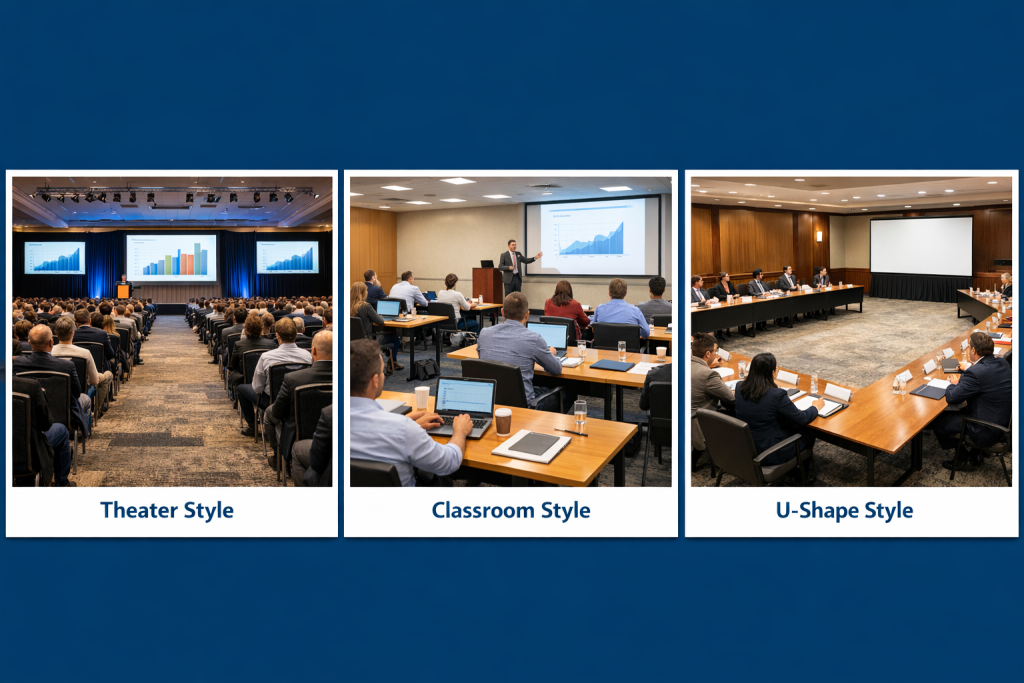 Theater Style

Classroom Style

U-Shape Style